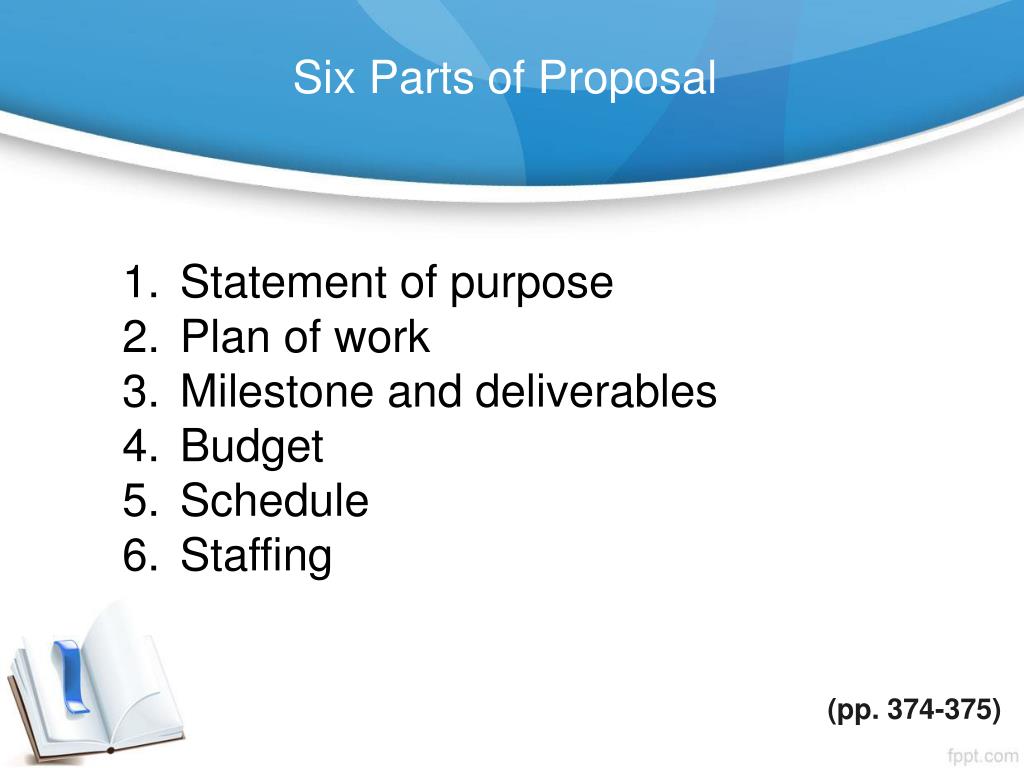 Six Parts of Proposal

1. Statement of purpose
2. Plan of work
3. Milestone and deliverables
4. Budget
5. Schedule
6. Staffing

(pp. 374-375)

fppt.com